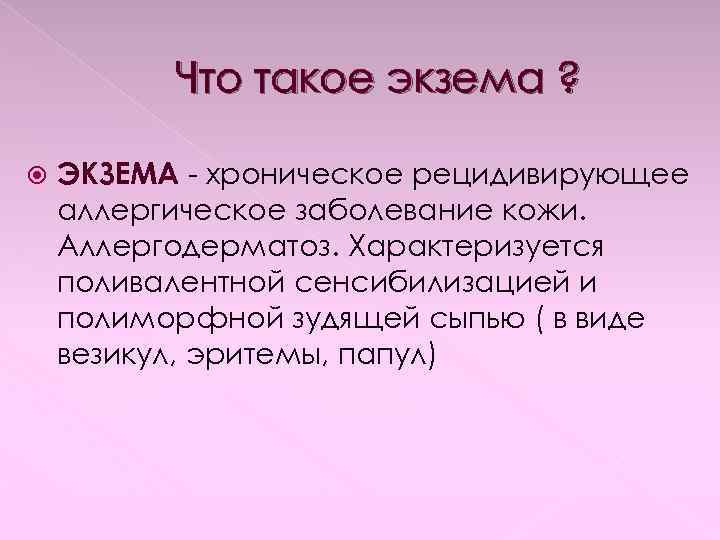 Что такое экзема ?

ЭКЗЕМА - хроническое рецидивирующее аллергическое заболевание кожи. Аллергодерматоз. Характеризуется поливалентной сенсибилизацией и полиморфной зудящей сыпью ( в виде везикул, эритемы, папул)